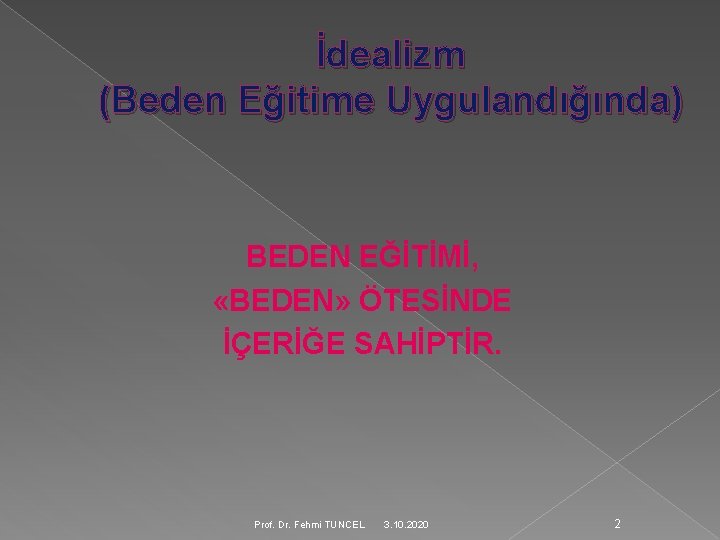 İdealizm
(Beden Eğitime Uygulandığında)

BEDEN EĞİTİMİ,
«BEDEN» ÖTESİNDE
İÇERİĞE SAHİPTİR.

Prof. Dr. Fehmi TUNCEL 3.10.2020 2